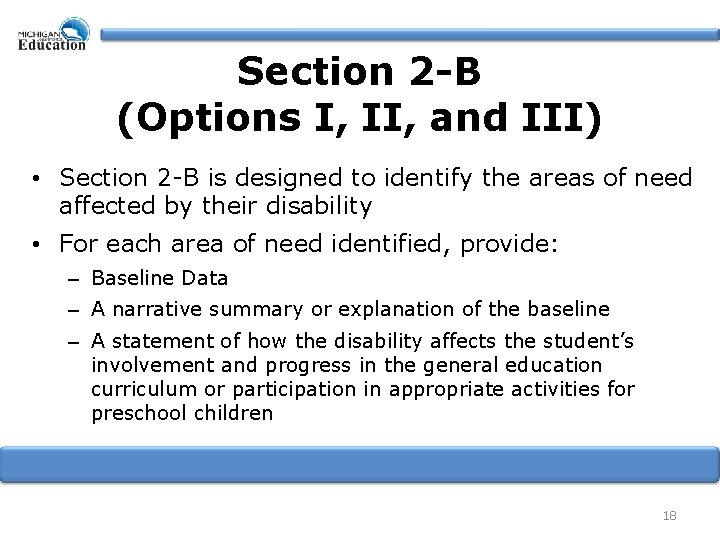 MICHIGAN Education

Section 2-B (Options I, II, and III)

• Section 2-B is designed to identify the areas of need affected by their disability

• For each area of need identified, provide:

– Baseline Data

– A narrative summary or explanation of the baseline

– A statement of how the disability affects the student's involvement and progress in the general education curriculum or participation in appropriate activities for preschool children

18